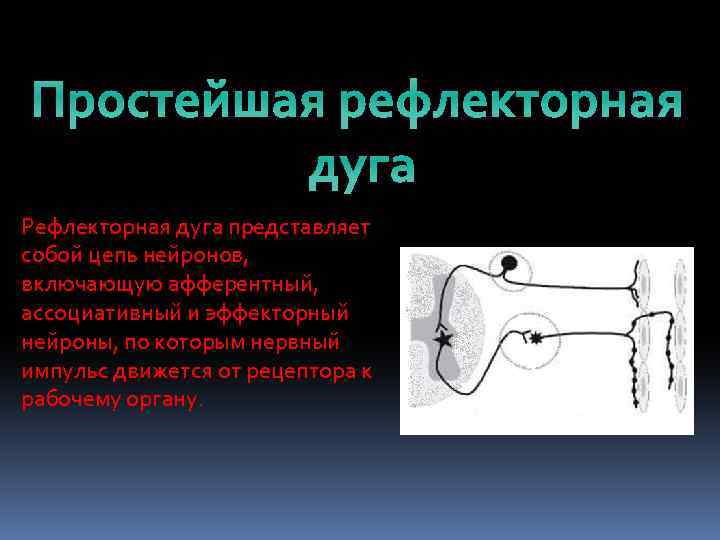 Простейшая рефлекторная дуга

Рефлекторная дуга представляет собой цепь нейронов, включающую афферентный, ассоциативный и эффекторный нейроны, по которым нервный импульс движется от рецептора к рабочему органу.